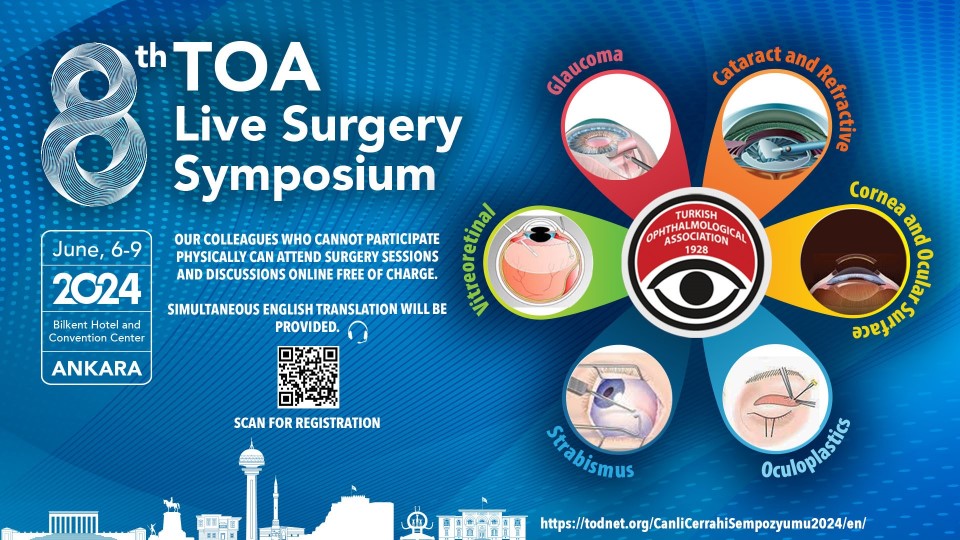 8th TOA Live Surgery Symposium

June, 6-9
2024
Bilkent Hotel and Convention Center
ANKARA

OUR COLLEAGUES WHO CANNOT PARTICIPATE PHYSICALLY CAN ATTEND SURGERY SESSIONS AND DISCUSSIONS ONLINE FREE OF CHARGE.

SIMULTANEOUS ENGLISH TRANSLATION WILL BE PROVIDED.

SCAN FOR REGISTRATION

Glaucoma
Cataract and Refractive
Cornea and Ocular Surface
Oculoplastics
Strabismus
Vitreoretinal

TURKISH OPHTHALMOLOGICAL ASSOCIATION 1928

https://todnet.org/CanliCerrahiSempozyumu2024/en/